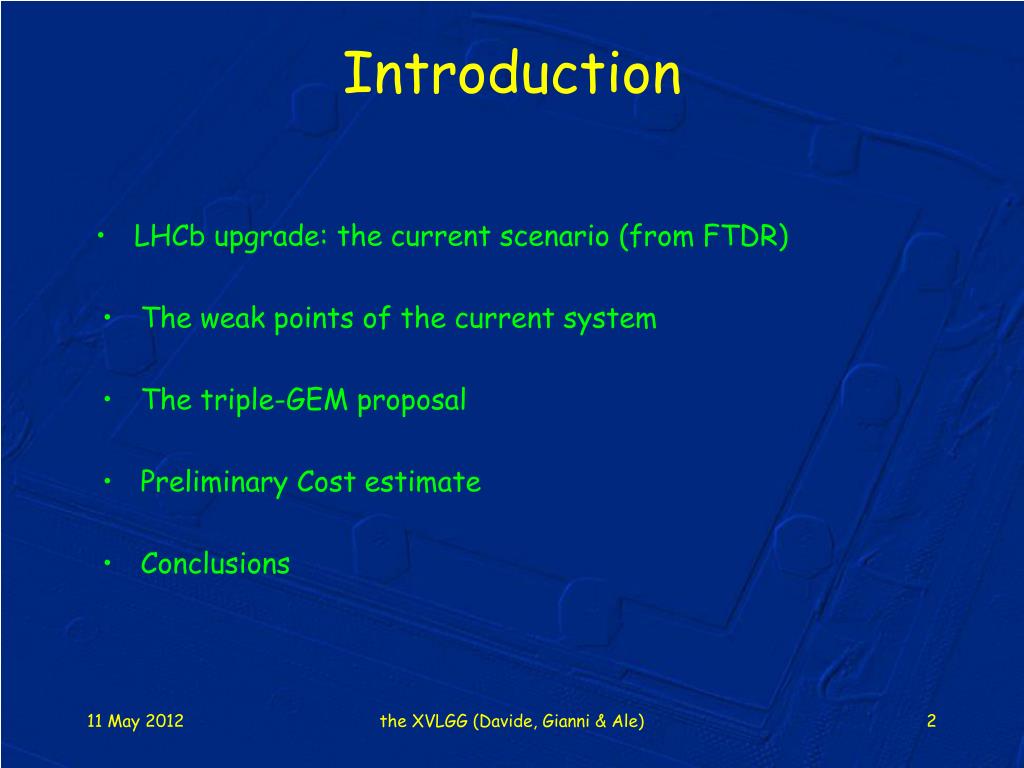 Introduction

• LHCb upgrade: the current scenario (from FTDR)

• The weak points of the current system

• The triple-GEM proposal

• Preliminary Cost estimate

• Conclusions

11 May 2012

the XVLGG (Davide, Gianni & Ale)

2